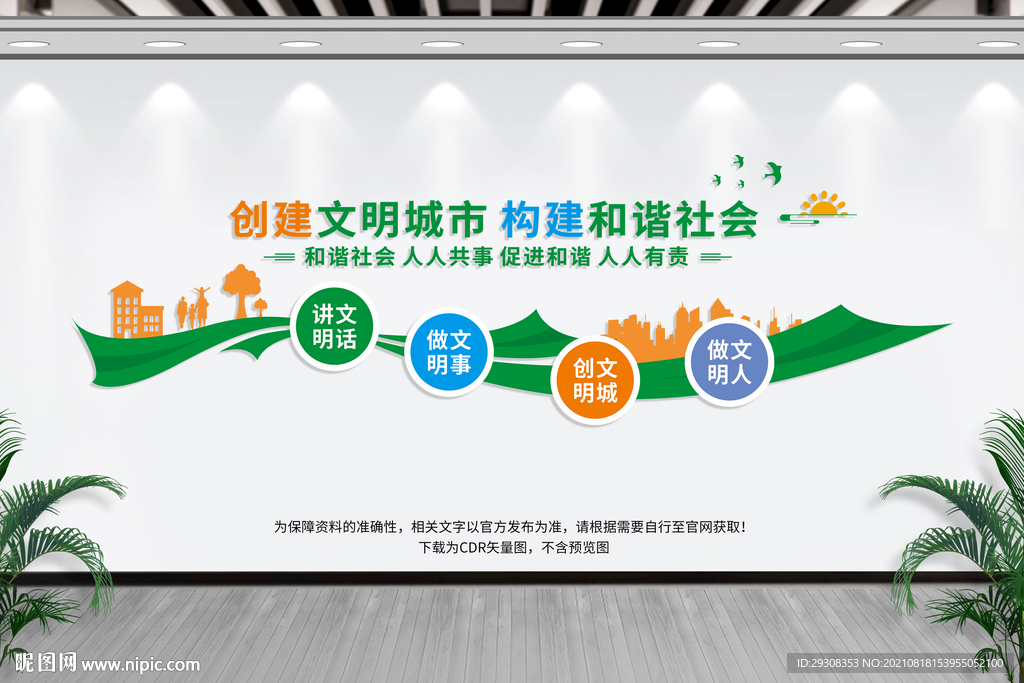 创建文明城市 构建和谐社会

和谐社会 人人共事 促进和谐 人人有责

讲文明话

做文明事

创文明城

做文明人

为保障资料的准确性，相关文字以官方发布为准，请根据需要自行至官网获取！
下载为CDR矢量图，不含预览图

昵图网 www.nipic.com

ID:29308353 NO:20210818153955052100